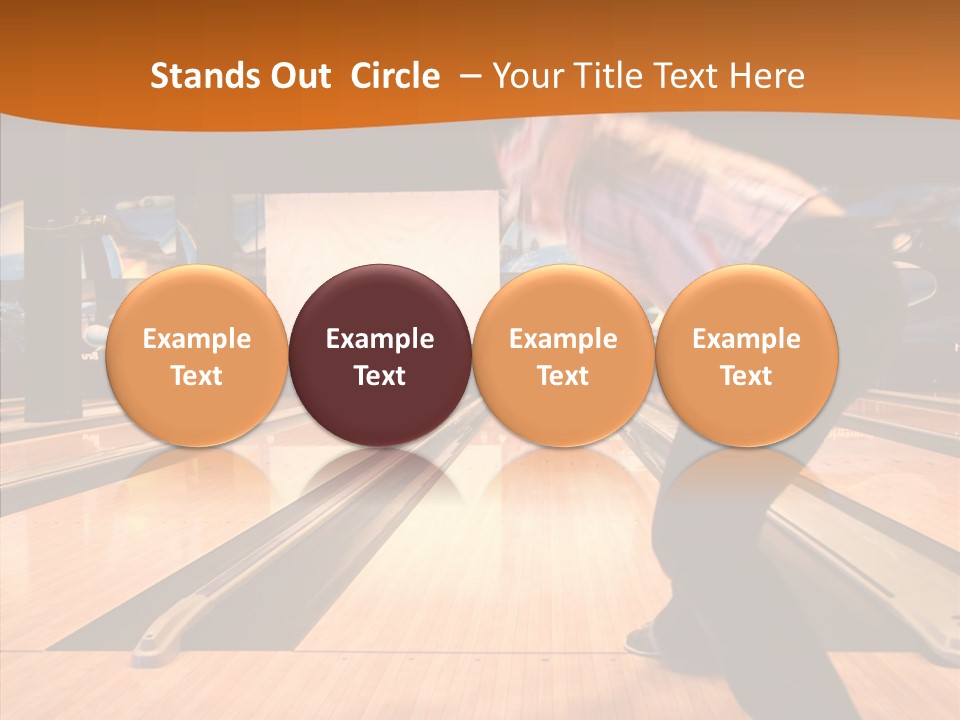 Stands Out  Circle  – Your Title Text Here

Example Text

Example Text

Example Text

Example Text